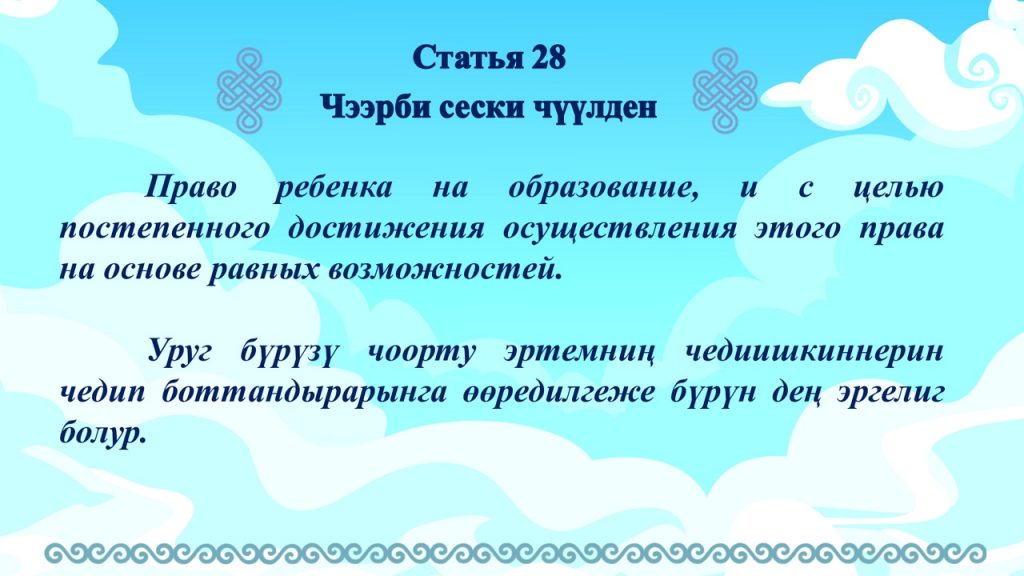 Статья 28
Чээрби сески чүүлден

Право ребенка на образование, и с целью постепенного достижения осуществления этого права на основе равных возможностей.

Уруг бүрүзү чоорту эртемниң чедиишкиннерин чедип боттандырарынга өөредилгеже бүрүн дең эргелиг болур.